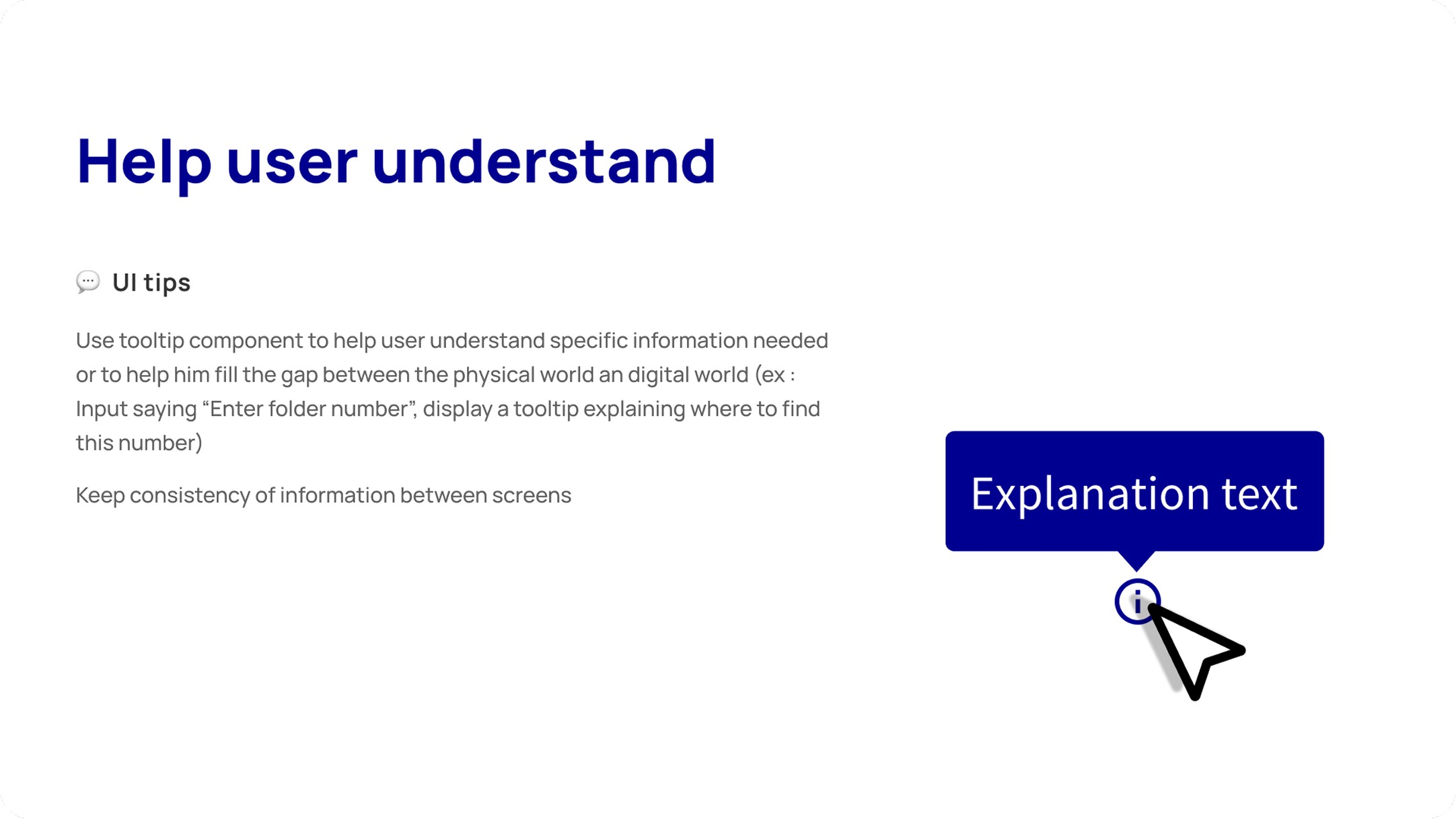 Help user understand

💬 UI tips

Use tooltip component to help user understand specific information needed or to help him fill the gap between the physical world an digital world (ex : Input saying “Enter folder number”, display a tooltip explaining where to find this number)

Keep consistency of information between screens

Explanation text

i